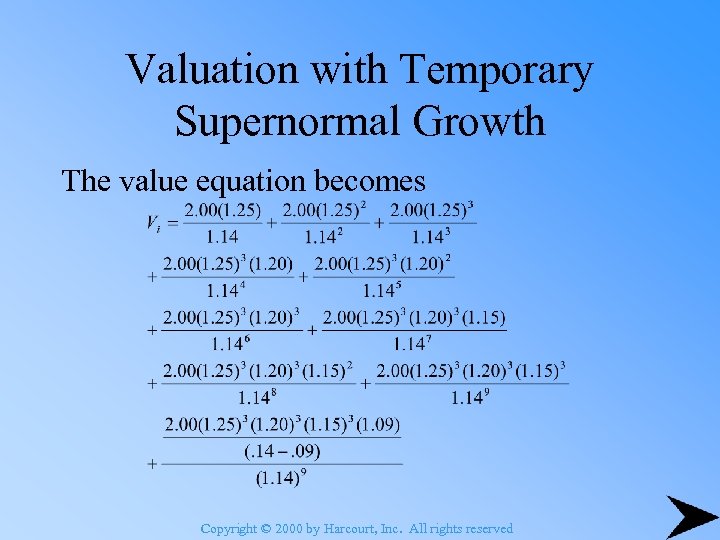 Valuation with Temporary Supernormal Growth

The value equation becomes

$V_i = \frac{2.00(1.25)}{1.14} + \frac{2.00(1.25)^2}{1.14^2} + \frac{2.00(1.25)^3}{1.14^3}$

$+ \frac{2.00(1.25)^3(1.20)}{1.14^4} + \frac{2.00(1.25)^3(1.20)^2}{1.14^5}$

$+ \frac{2.00(1.25)^3(1.20)^3}{1.14^6} + \frac{2.00(1.25)^3(1.20)^3(1.15)}{1.14^7}$

$+ \frac{2.00(1.25)^3(1.20)^3(1.15)^2}{1.14^8} + \frac{2.00(1.25)^3(1.20)^3(1.15)^3}{1.14^9}$

$+ \frac{\frac{2.00(1.25)^3(1.20)^3(1.15)^3(1.09)}{(.14-.09)}}{(1.14)^9}$

Copyright © 2000 by Harcourt, Inc. All rights reserved